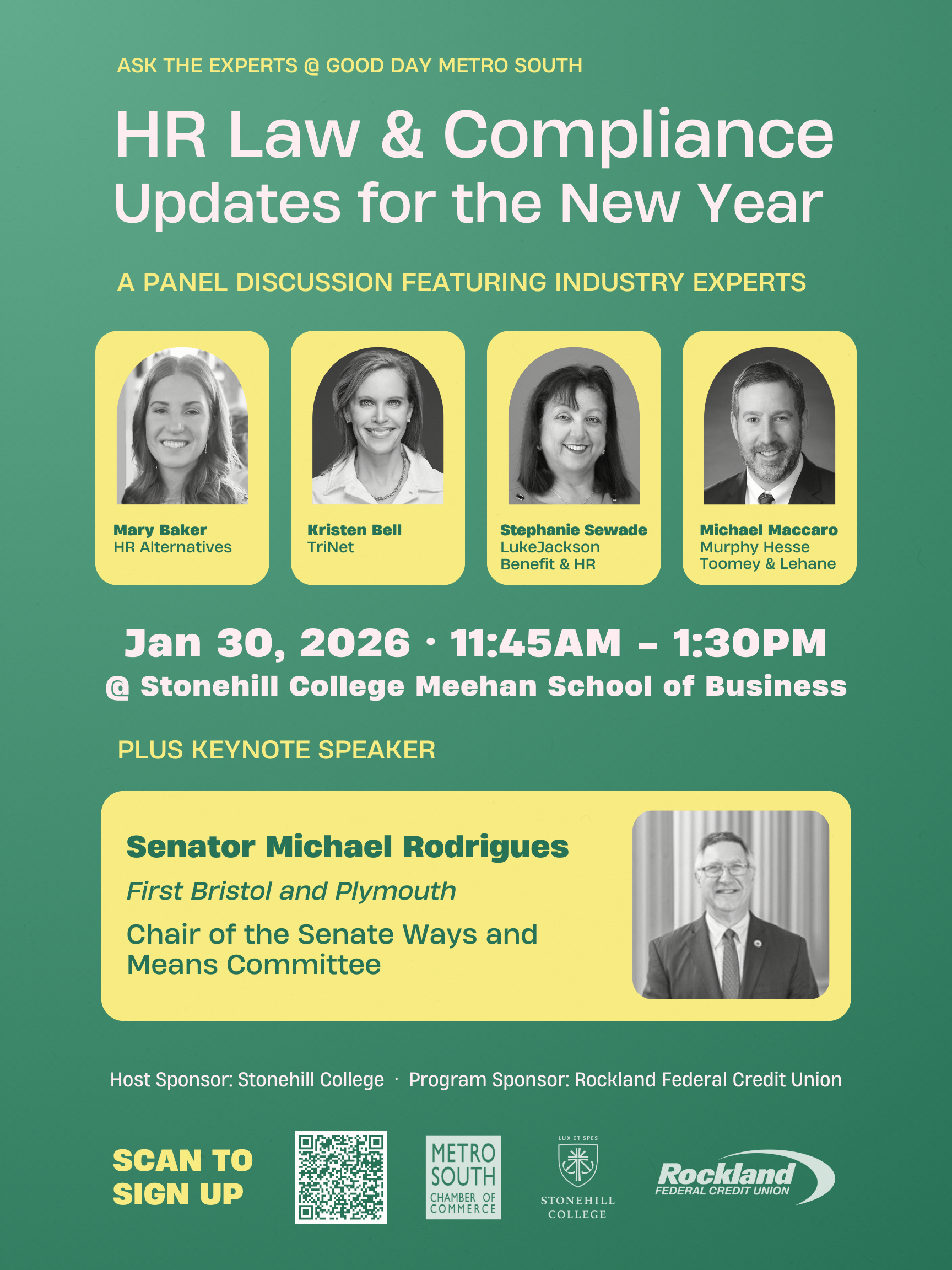 ASK THE EXPERTS @ GOOD DAY METRO SOUTH

HR Law & Compliance
Updates for the New Year

A PANEL DISCUSSION FEATURING INDUSTRY EXPERTS

Mary Baker
HR Alternatives

Kristen Bell
TriNet

Stephanie Sewade
LukeJackson Benefit & HR

Michael Maccaro
Murphy Hesse Toomey & Lehane

Jan 30, 2026 · 11:45AM – 1:30PM
@ Stonehill College Meehan School of Business

PLUS KEYNOTE SPEAKER

Senator Michael Rodrigues
First Bristol and Plymouth
Chair of the Senate Ways and Means Committee

Host Sponsor: Stonehill College · Program Sponsor: Rockland Federal Credit Union

SCAN TO SIGN UP

METRO SOUTH CHAMBER OF COMMERCE

LUX ET SPES
STONEHILL COLLEGE

Rockland FEDERAL CREDIT UNION